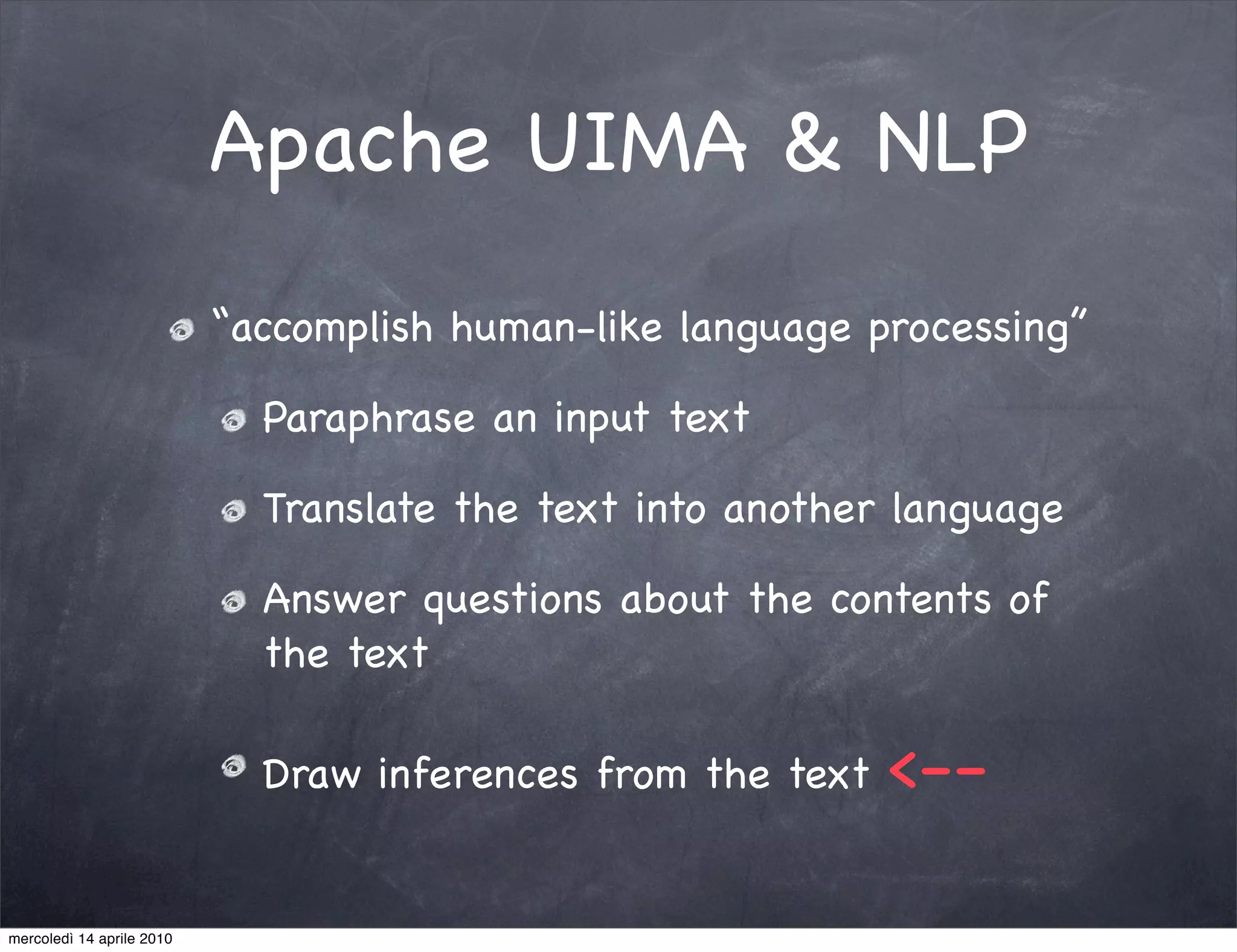 Apache UIMA & NLP

“accomplish human-like language processing”

Paraphrase an input text

Translate the text into another language

Answer questions about the contents of the text

Draw inferences from the text <--

mercoledì 14 aprile 2010